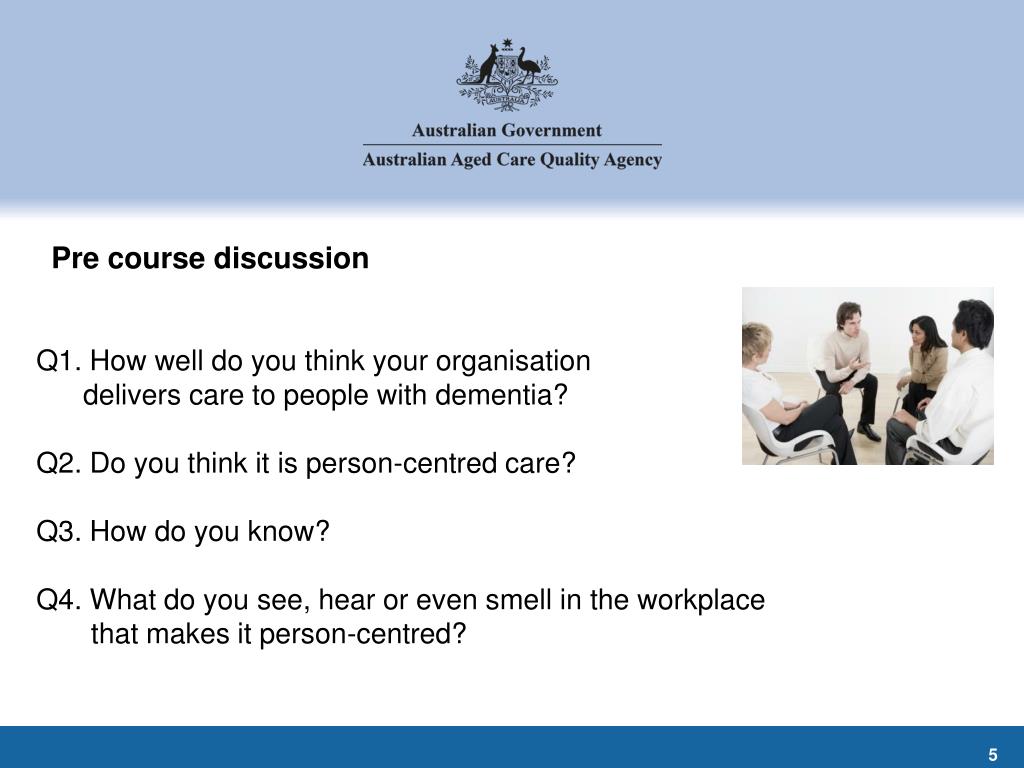 AUSTRALIA

Australian Government

Australian Aged Care Quality Agency

Pre course discussion

Q1. How well do you think your organisation delivers care to people with dementia?

Q2. Do you think it is person-centred care?

Q3. How do you know?

Q4. What do you see, hear or even smell in the workplace that makes it person-centred?

5